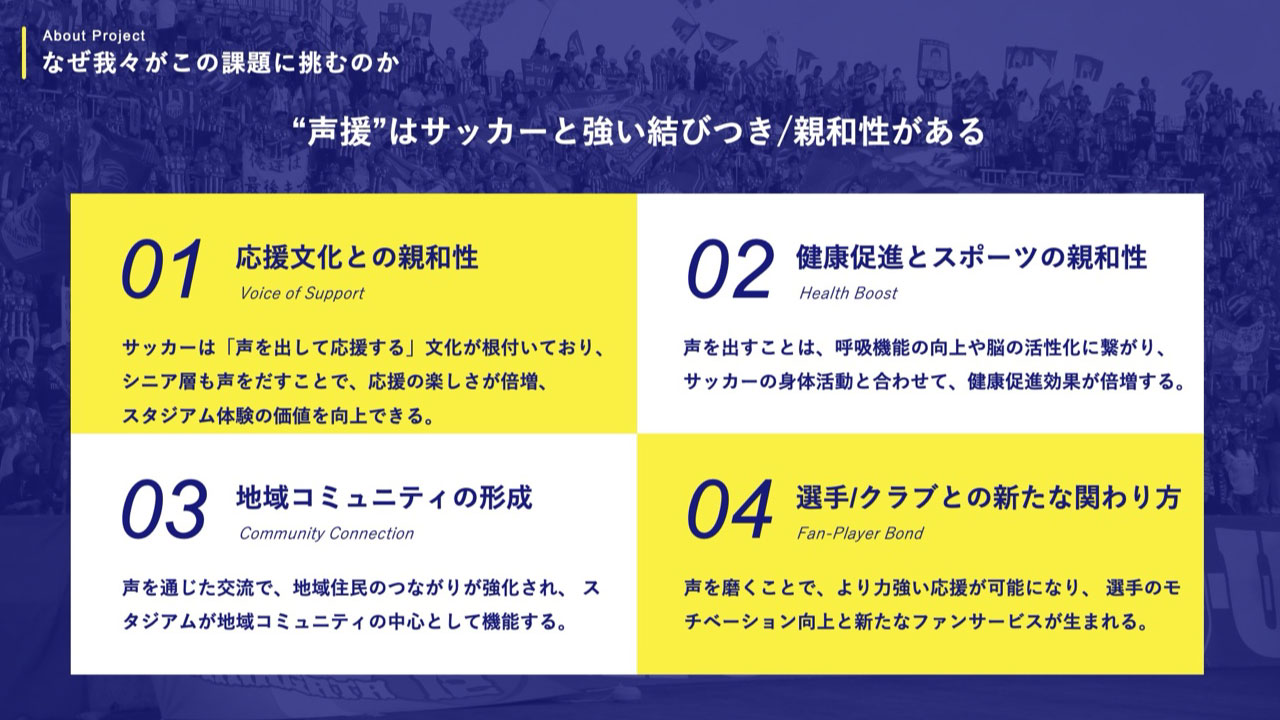 About Project
なぜ我々がこの課題に挑むのか

“声援”はサッカーと強い結びつき/親和性がある

01 応援文化との親和性
Voice of Support

サッカーは「声を出して応援する」文化が根付いており、シニア層も声をだすことで、応援の楽しさが倍増、スタジアム体験の価値を向上できる。

02 健康促進とスポーツの親和性
Health Boost

声を出すことは、呼吸機能の向上や脳の活性化に繋がり、サッカーの身体活動と合わせて、健康促進効果が倍増する。

03 地域コミュニティの形成
Community Connection

声を通じた交流で、地域住民のつながりが強化され、スタジアムが地域コミュニティの中心として機能する。

04 選手/クラブとの新たな関わり方
Fan-Player Bond

声を磨くことで、より力強い応援が可能になり、選手のモチベーション向上と新たなファンサービスが生まれる。